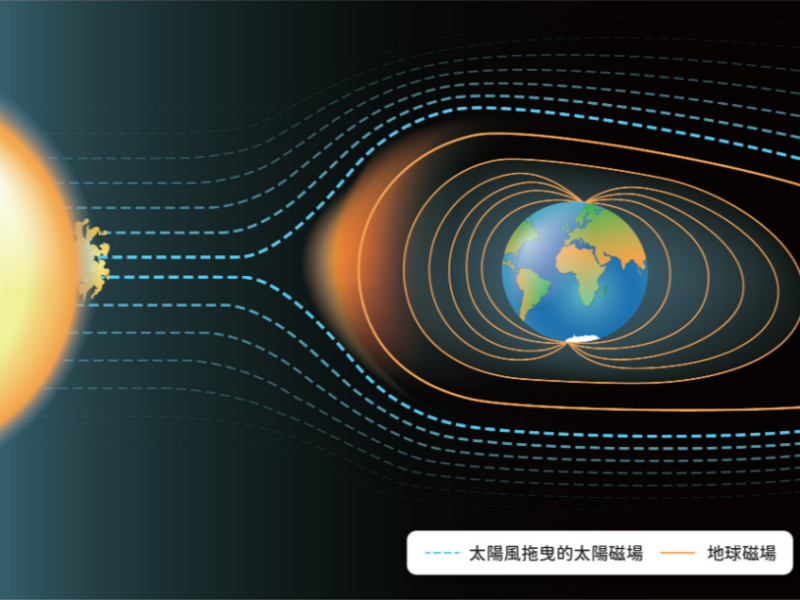 太陽風拖曳的太陽磁場
地球磁場